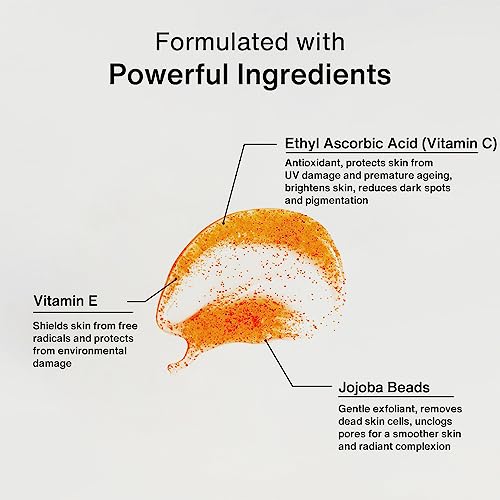 Formulated with
Powerful Ingredients

Ethyl Ascorbic Acid (Vitamin C)

Antioxidant, protects skin from UV damage and premature ageing, brightens skin, reduces dark spots and pigmentation

Vitamin E

Shields skin from free radicals and protects from environmental damage

Jojoba Beads

Gentle exfoliant, removes dead skin cells, unclogs pores for a smoother skin and radiant complexion